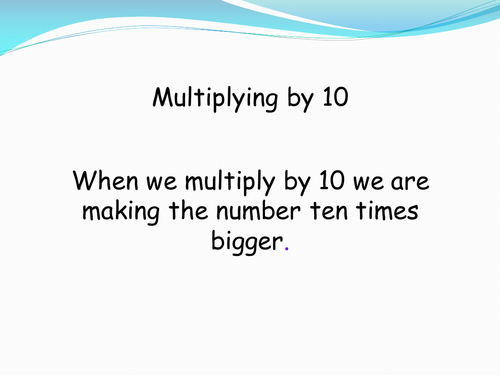 Multiplying by 10

When we multiply by 10 we are making the number ten times bigger.